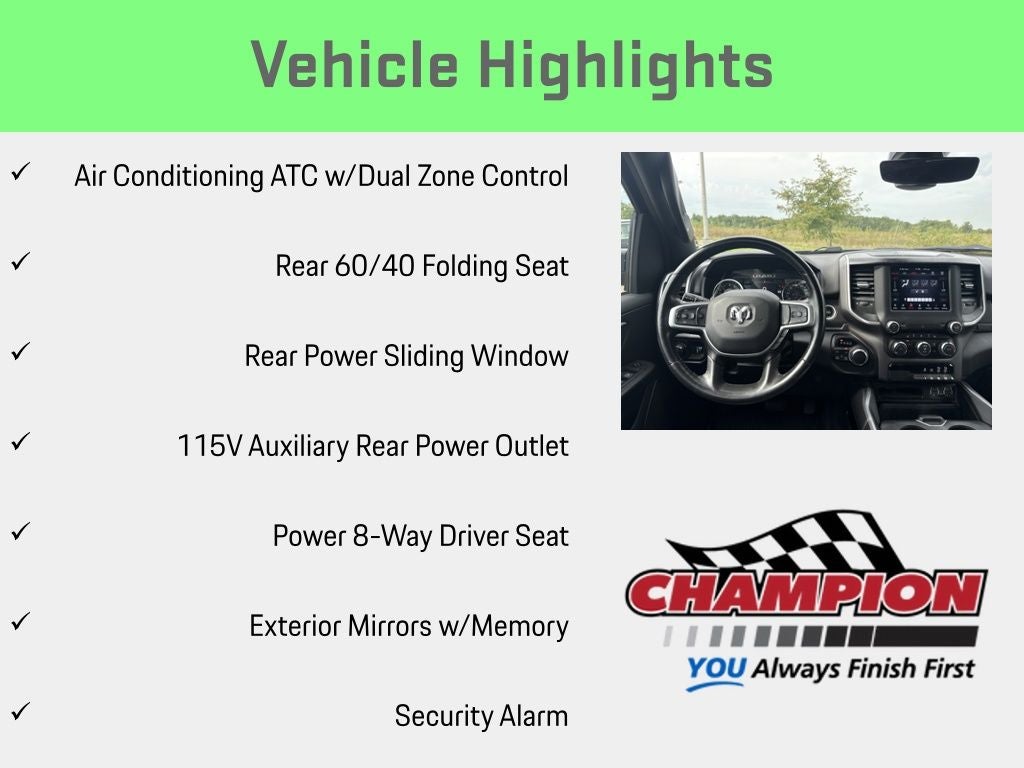 Vehicle Highlights

✓ Air Conditioning ATC w/Dual Zone Control

✓ Rear 60/40 Folding Seat

✓ Rear Power Sliding Window

✓ 115V Auxiliary Rear Power Outlet

✓ Power 8-Way Driver Seat

✓ Exterior Mirrors w/Memory

✓ Security Alarm

CHAMPION

YOU Always Finish First